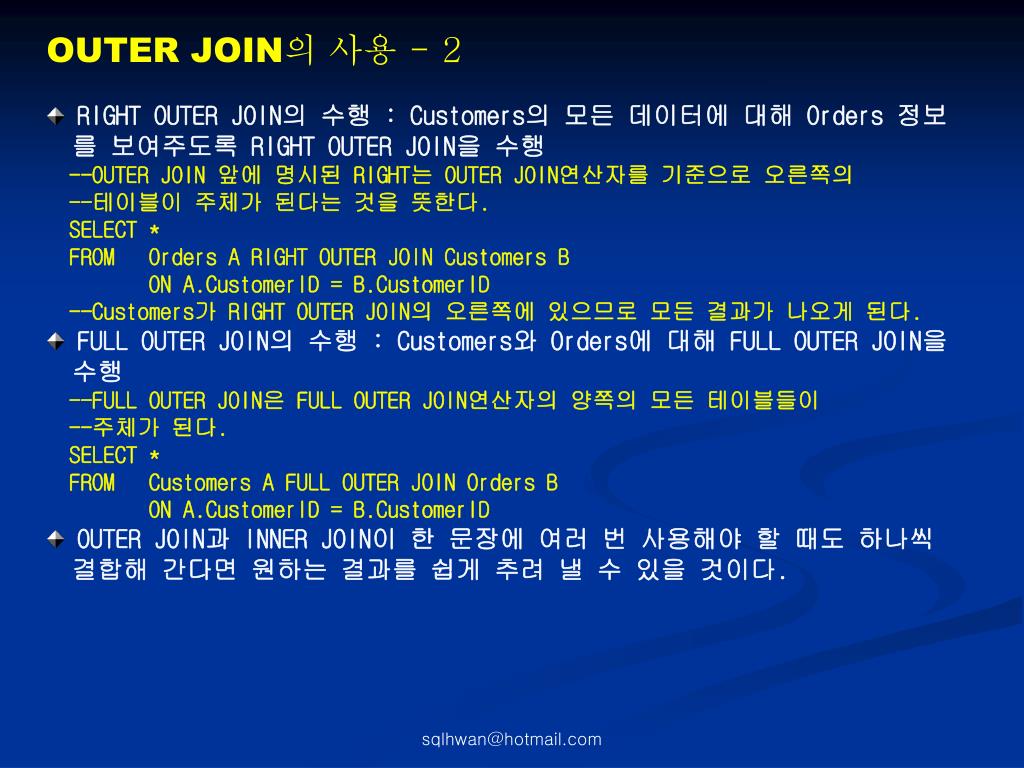 OUTER JOIN의 사용 - 2

RIGHT OUTER JOIN의 수행 : Customers의 모든 데이터에 대해 Orders 정보를 보여주도록 RIGHT OUTER JOIN을 수행

--OUTER JOIN 앞에 명시된 RIGHT는 OUTER JOIN연산자를 기준으로 오른쪽의
--테이블이 주체가 된다는 것을 뜻한다.
SELECT *
FROM Orders A RIGHT OUTER JOIN Customers B
ON A.CustomerID = B.CustomerID
--Customers가 RIGHT OUTER JOIN의 오른쪽에 있으므로 모든 결과가 나오게 된다.

FULL OUTER JOIN의 수행 : Customers와 Orders에 대해 FULL OUTER JOIN을 수행

--FULL OUTER JOIN은 FULL OUTER JOIN연산자의 양쪽의 모든 테이블들이
--주체가 된다.
SELECT *
FROM Customers A FULL OUTER JOIN Orders B
ON A.CustomerID = B.CustomerID

OUTER JOIN과 INNER JOIN이 한 문장에 여러 번 사용해야 할 때도 하나씩 결합해 간다면 원하는 결과를 쉽게 추려 낼 수 있을 것이다.

sqlhwan@hotmail.com